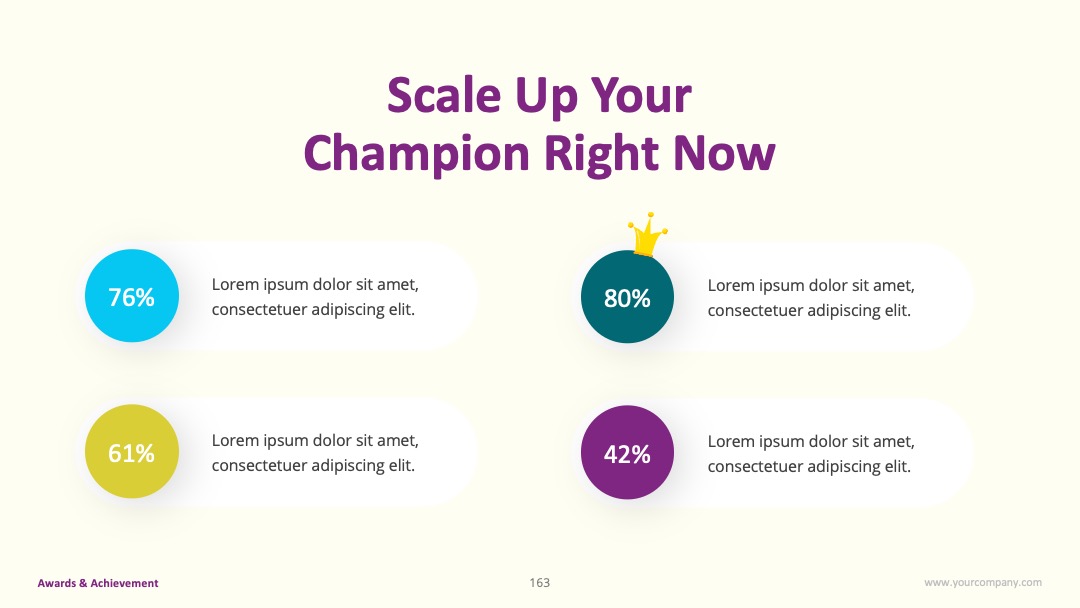 Scale Up Your Champion Right Now

76%

Lorem ipsum dolor sit amet, consectetuer adipiscing elit.

80%

Lorem ipsum dolor sit amet, consectetuer adipiscing elit.

61%

Lorem ipsum dolor sit amet, consectetuer adipiscing elit.

42%

Lorem ipsum dolor sit amet, consectetuer adipiscing elit.

Awards & Achievement

163

www.yourcompany.com